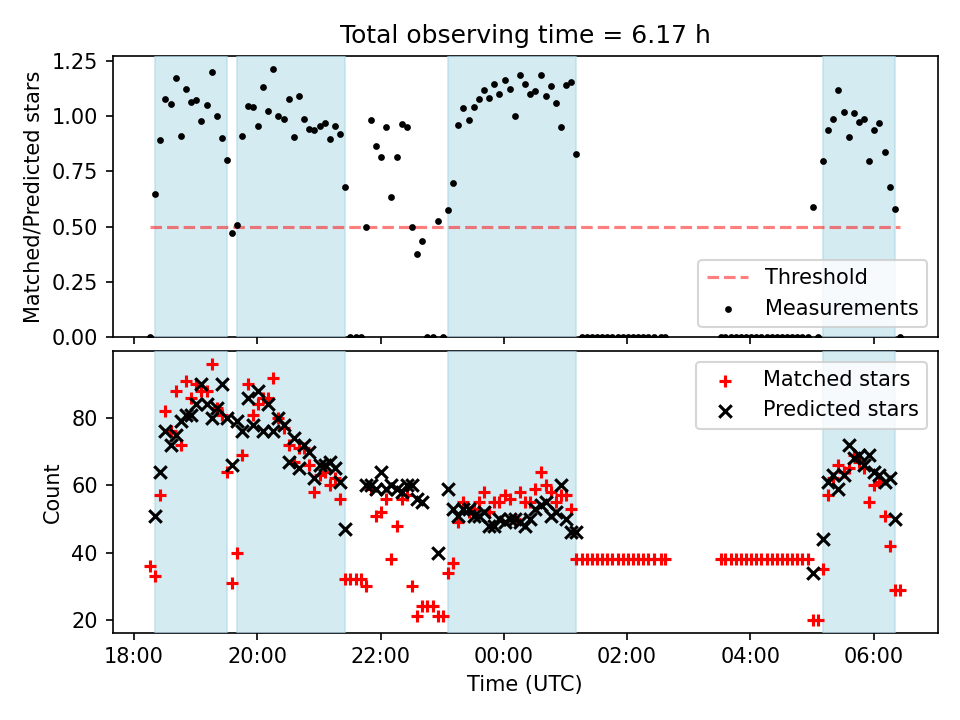 Total observing time = 6.17 h

Matched/Predicted stars

1.25
1.00
0.75
0.50
0.25
0.00

Threshold
Measurements

Count

80
60
40
20

Matched stars
Predicted stars

18:00
20:00
22:00
00:00
02:00
04:00
06:00

Time (UTC)